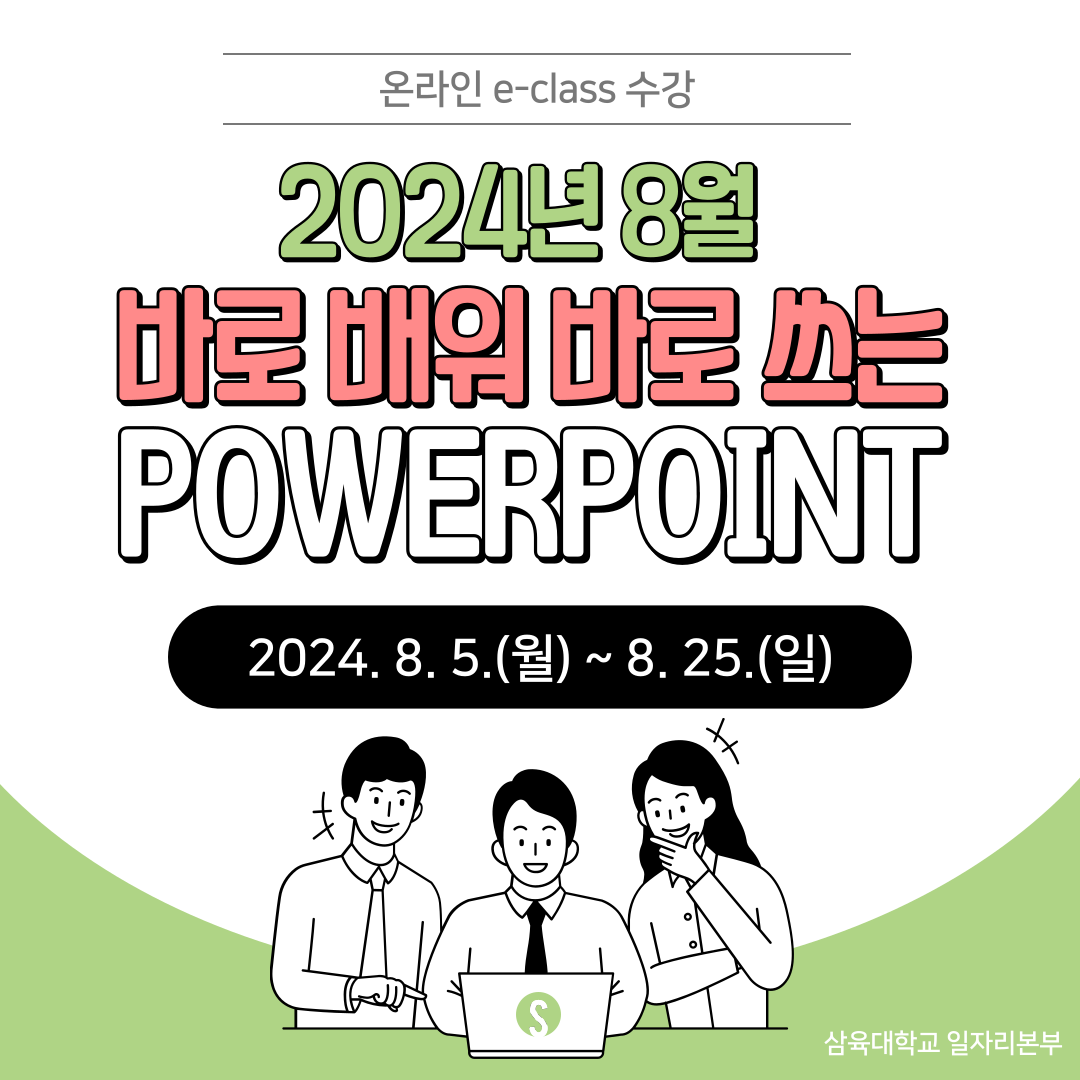 온라인 e-class 수강

2024년 8월
바로 배워 바로 쓰는
POWERPOINT

2024. 8. 5.(월) ~ 8. 25.(일)

S

삼육대학교 일자리본부